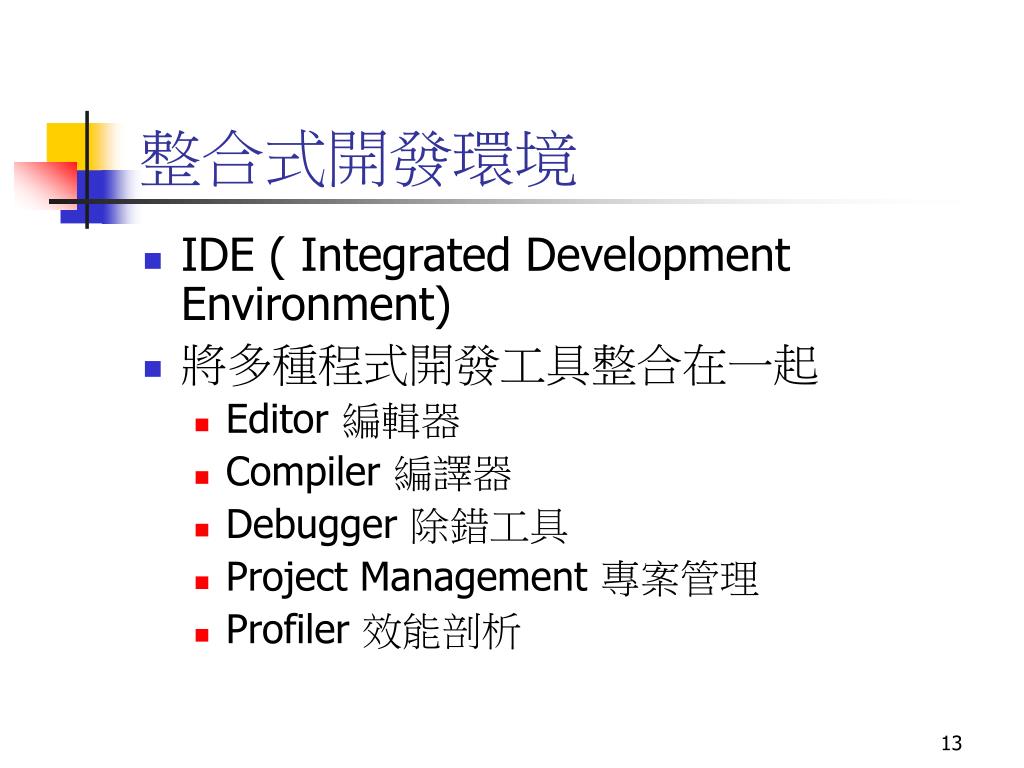 整合式開發環境

- IDE ( Integrated Development Environment)
- 將多種程式開發工具整合在一起
  - Editor 編輯器
  - Compiler 編譯器
  - Debugger 除錯工具
  - Project Management 專案管理
  - Profiler 效能剖析

13